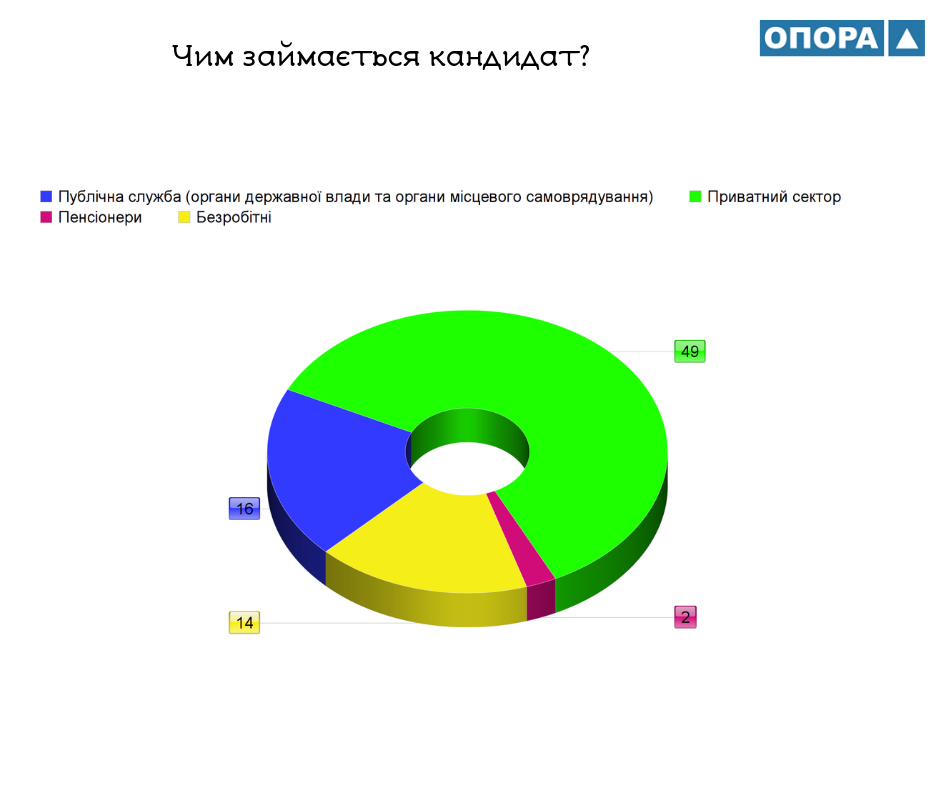 Чим займається кандидат?

ОПОРА

Публічна служба (органи державної влади та органи місцевого самоврядування)
Приватний сектор
Пенсіонери
Безробітні

49
16
14
2